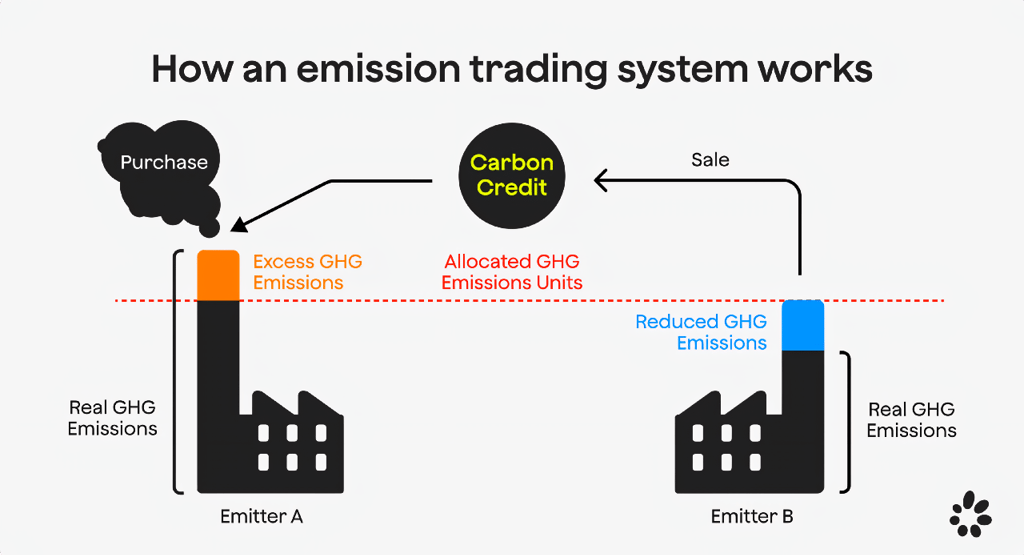 How an emission trading system works

Purchase

Carbon Credit

Sale

Excess GHG Emissions

Allocated GHG Emissions Units

Reduced GHG Emissions

Real GHG Emissions

Real GHG Emissions

Emitter A

Emitter B